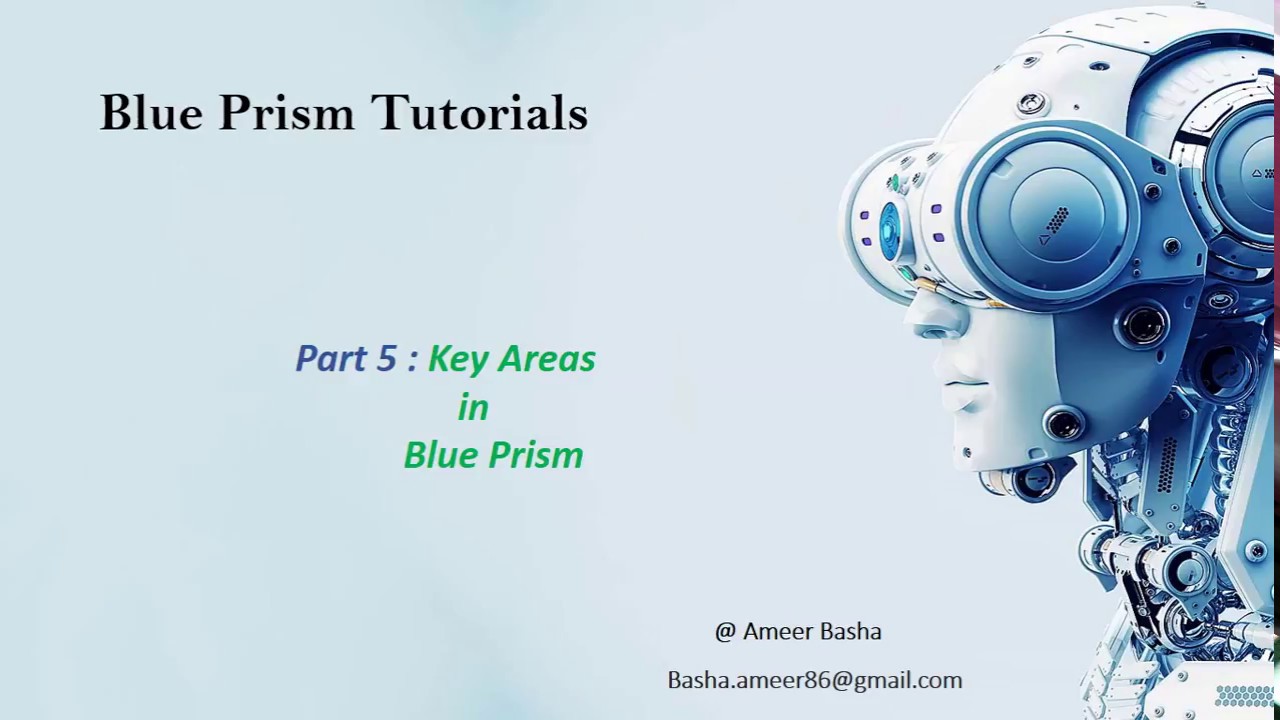 Blue Prism Tutorials

Part 5 : Key Areas
in
Blue Prism

@ Ameer Basha

Basha.ameer86@gmail.com